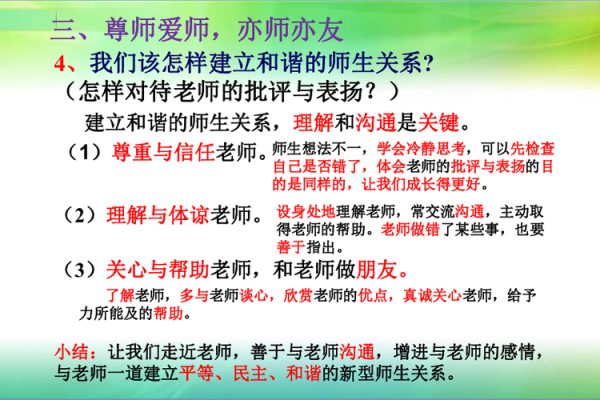 三、尊师爱师，亦师亦友

4、我们该怎样建立和谐的师生关系?

（怎样对待老师的批评与表扬？）

建立和谐的师生关系，理解和沟通是关键。

（1）尊重与信任老师。师生想法不一，学会冷静思考，可以先检查自己是否错了，体会老师的批评与表扬的目的是同样的，让我们成长得更好。

（2）理解与体谅老师。设身处地理解老师，常交流沟通，主动取得老师的帮助。老师做错了某些事，也要善于指出。

（3）关心与帮助老师，和老师做朋友。

了解老师，多与老师谈心，欣赏老师的优点，真诚关心老师，给予力所能及的帮助。

小结：让我们走近老师，善于与老师沟通，增进与老师的感情，与老师一道建立平等、民主、和谐的新型师生关系。